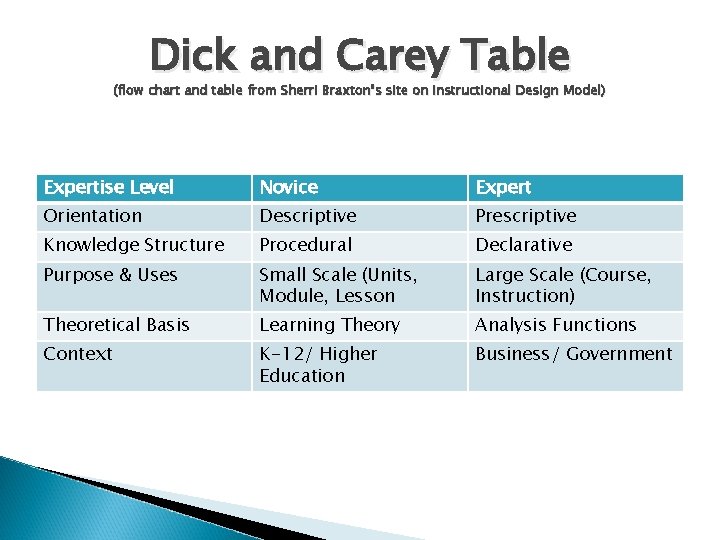 Dick and Carey Table
(flow chart and table from Sherri Braxton's site on Instructional Design Model)

| Expertise Level | Novice | Expert |
|---|---|---|
| Orientation | Descriptive | Prescriptive |
| Knowledge Structure | Procedural | Declarative |
| Purpose & Uses | Small Scale (Units, Module, Lesson | Large Scale (Course, Instruction) |
| Theoretical Basis | Learning Theory | Analysis Functions |
| Context | K-12/ Higher Education | Business / Government |